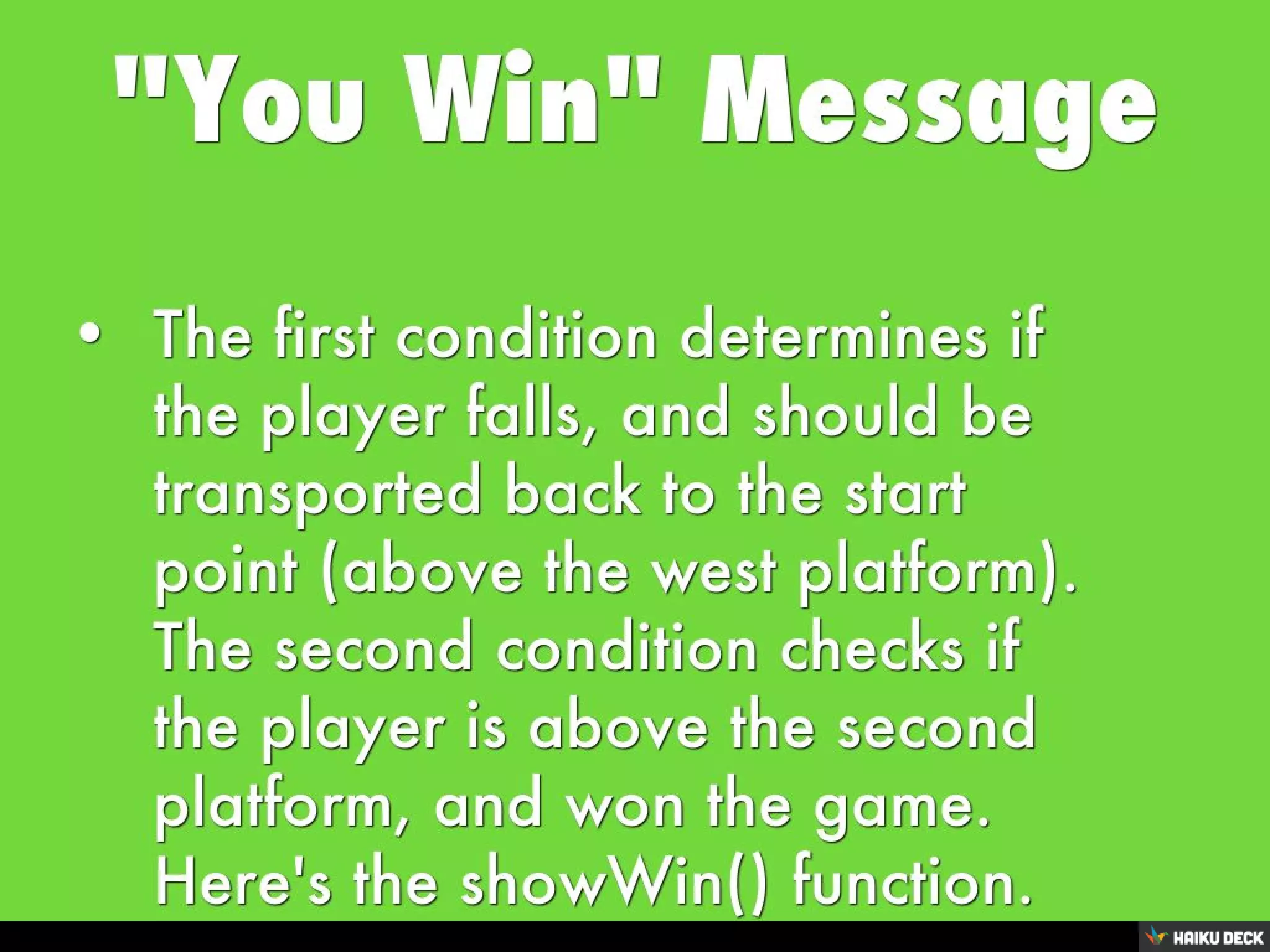 "You Win" Message

• The first condition determines if the player falls, and should be transported back to the start point (above the west platform). The second condition checks if the player is above the second platform, and won the game. Here's the showWin() function.

HAIKU DECK